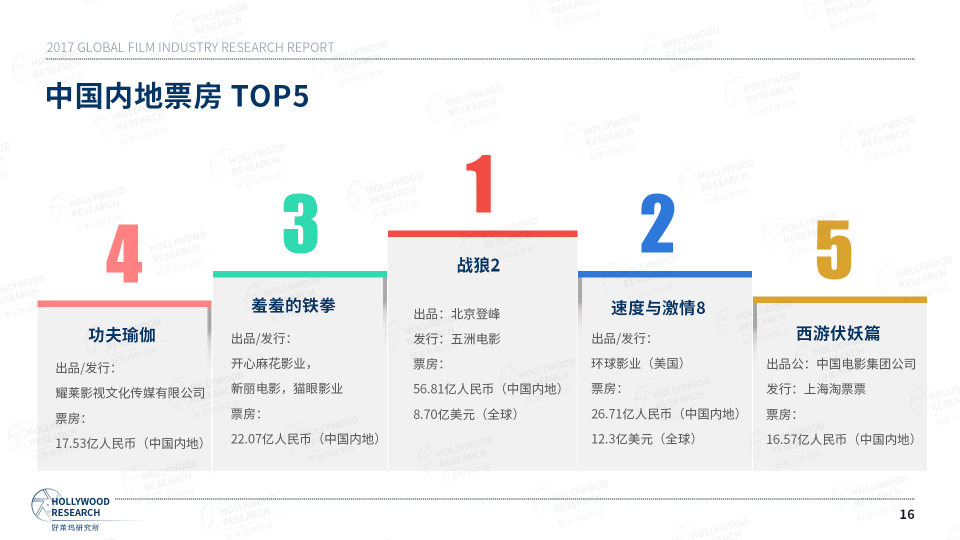 2017 GLOBAL FILM INDUSTRY RESEARCH REPORT

中国内地票房 TOP5

4

功夫瑜伽

出品/发行：
耀莱影视文化传媒有限公司
票房：
17.53亿人民币（中国内地）

3

羞羞的铁拳

出品/发行：
开心麻花影业，
新丽电影，猫眼影业
票房：
22.07亿人民币（中国内地）

1

战狼2

出品：北京登峰
发行：五洲电影
票房：
56.81亿人民币（中国内地）
8.70亿美元（全球）

2

速度与激情8

出品/发行：
环球影业（美国）
票房：
26.71亿人民币（中国内地）
12.3亿美元（全球）

5

西游伏妖篇

出品公：中国电影集团公司
发行：上海淘票票
票房：
16.57亿人民币（中国内地）

HOLLYWOOD RESEARCH
好莱坞研究所

16